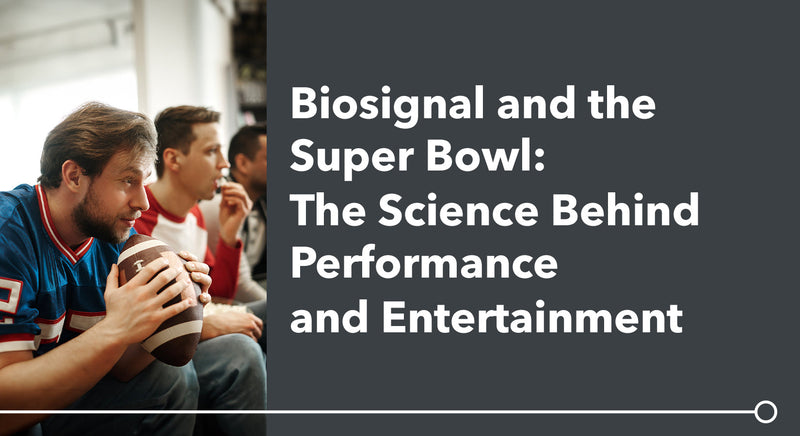 Biosignal and the Super Bowl: The Science Behind Performance and Entertainment